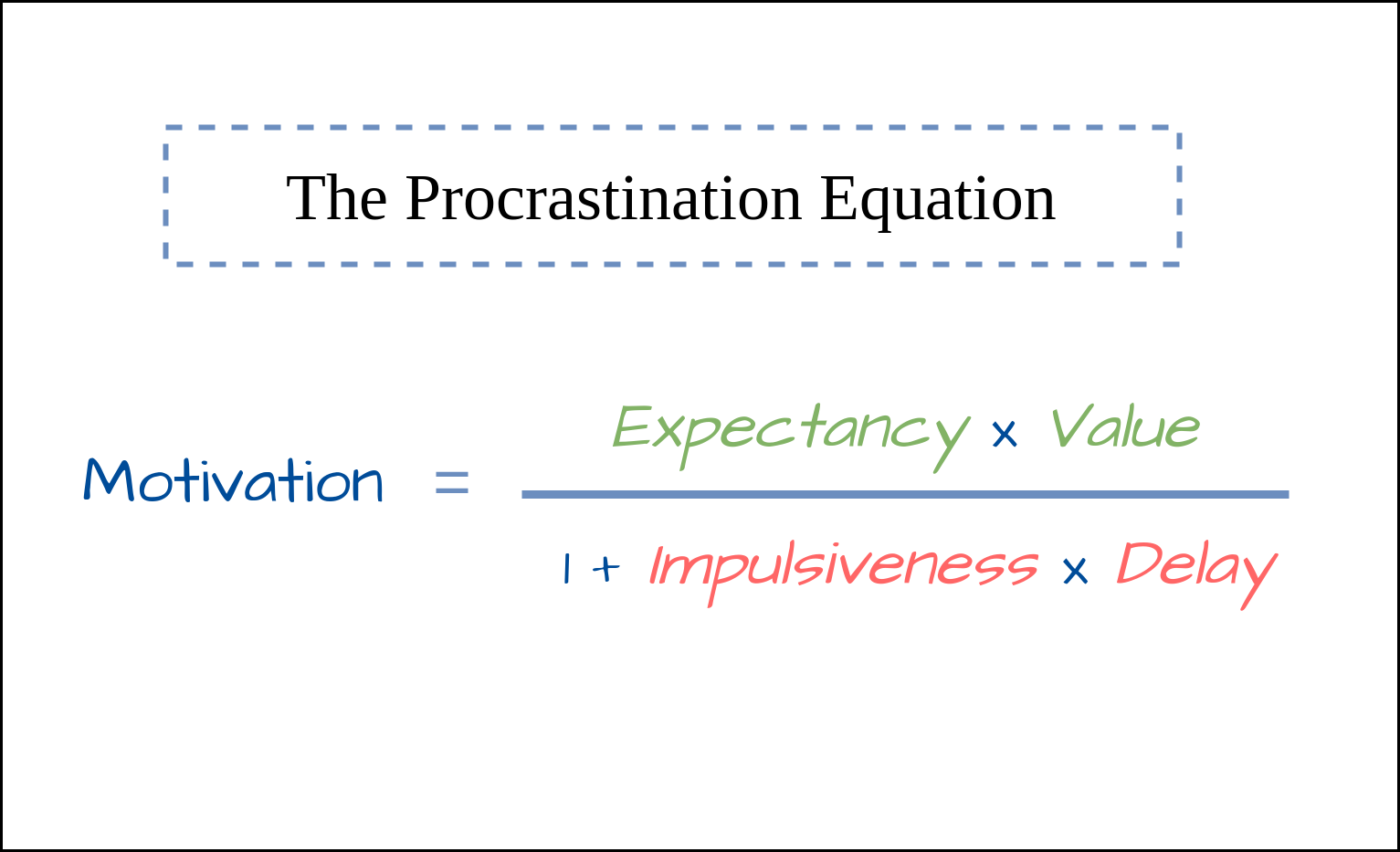 The Procrastination Equation

$\text{Motivation} = \frac{\text{Expectancy} \times \text{Value}}{1 + \text{Impulsiveness} \times \text{Delay}}$